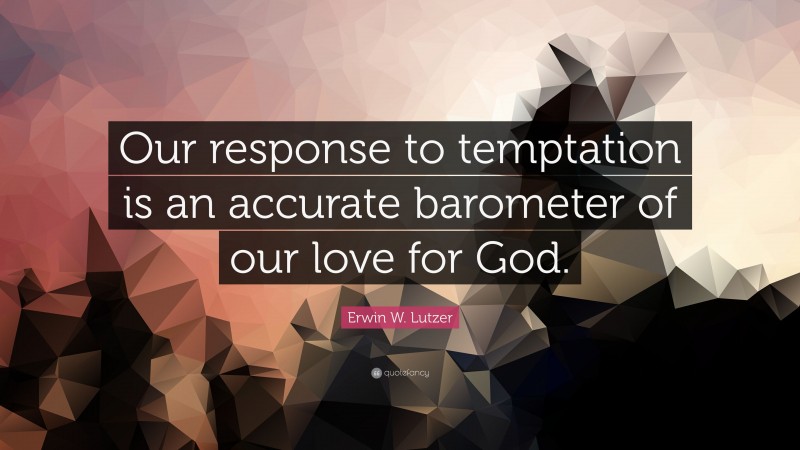 Our response to temptation is an accurate barometer of our love for God.

Erwin W. Lutzer

quotefancy